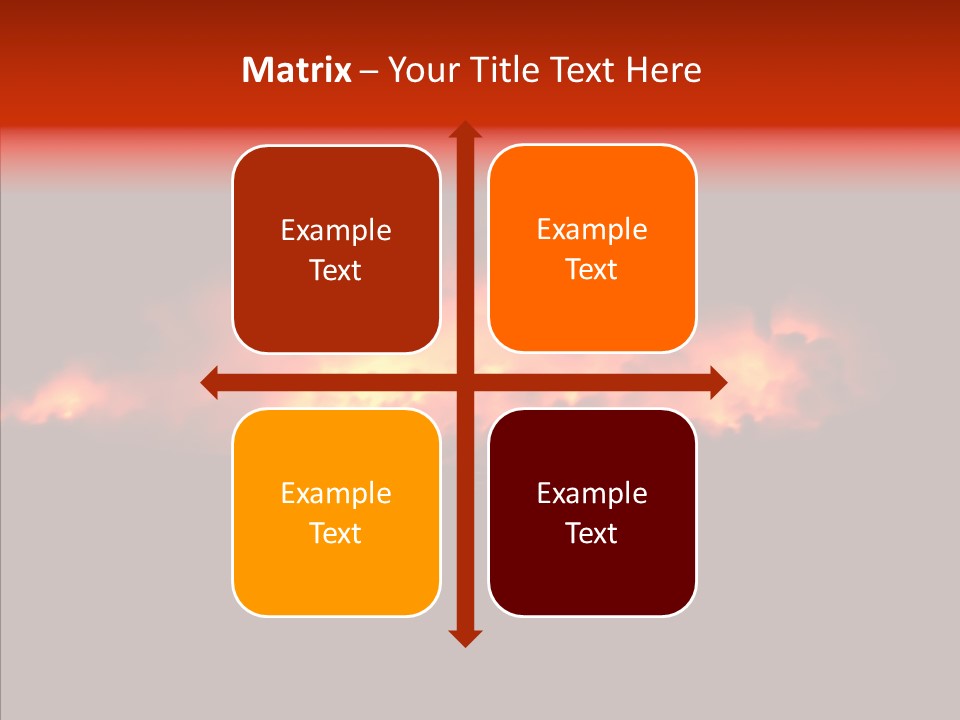 Matrix – Your Title Text Here

Example Text

Example Text

Example Text

Example Text